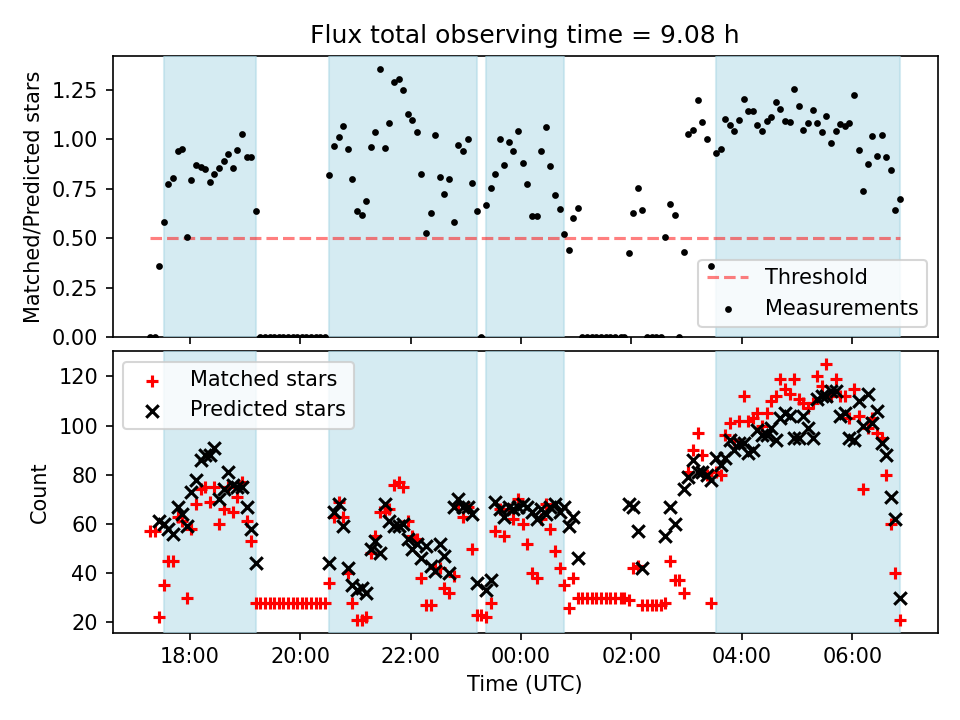 Flux total observing time = 9.08 h

Matched/Predicted stars

1.25
1.00
0.75
0.50
0.25
0.00

Threshold
Measurements

Matched stars
Predicted stars

Count

120
100
80
60
40
20

18:00
20:00
22:00
00:00
02:00
04:00
06:00

Time (UTC)